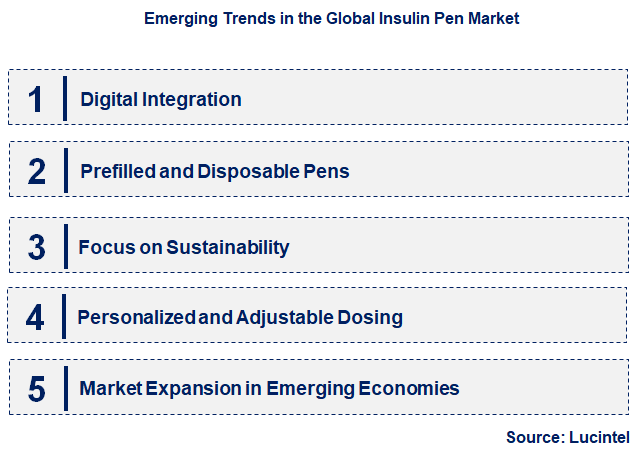 Emerging Trends in the Global Insulin Pen Market

1 Digital Integration

2 Prefilled and Disposable Pens

3 Focus on Sustainability

4 Personalized and Adjustable Dosing

5 Market Expansion in Emerging Economies

Source: Lucintel